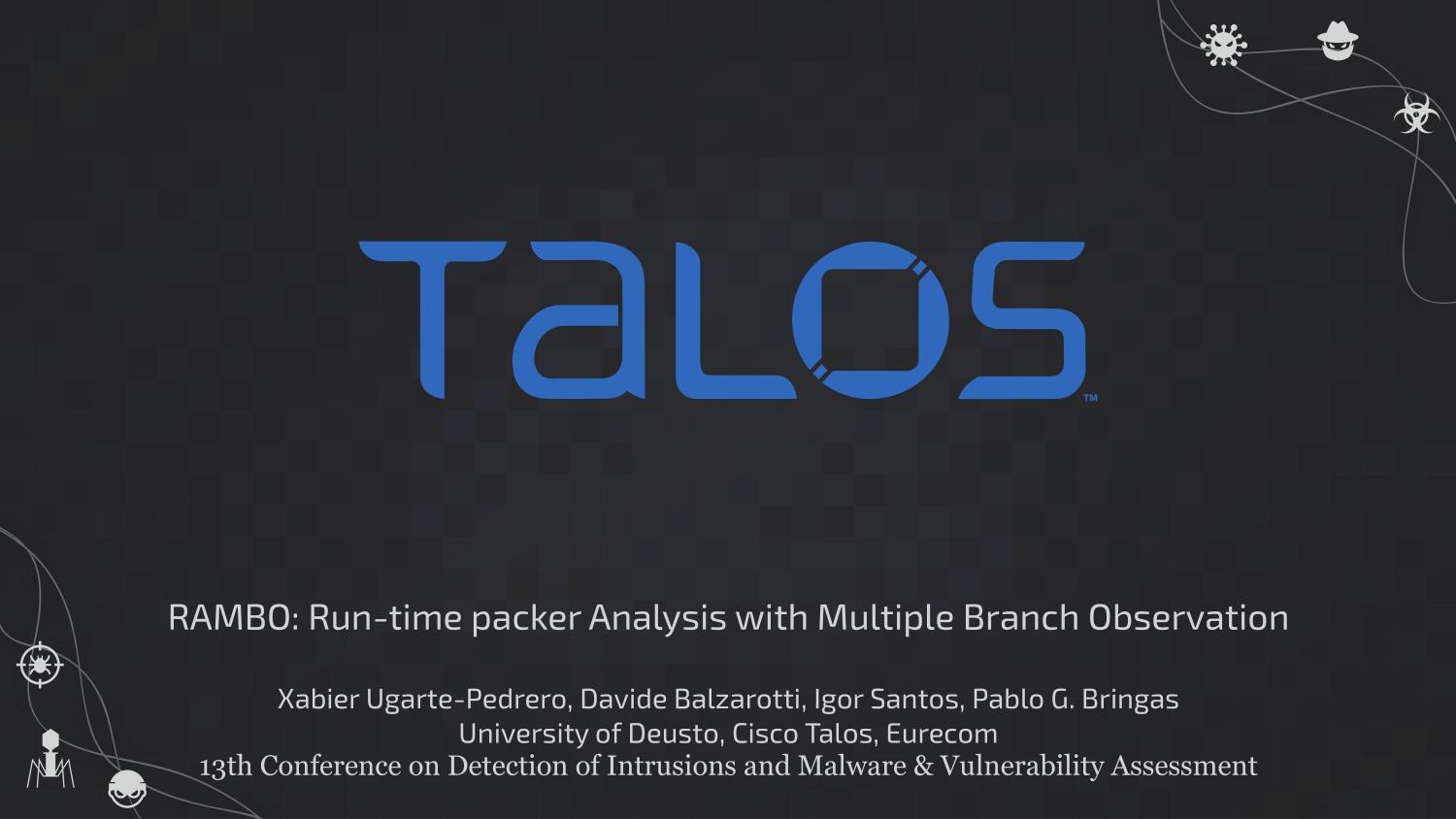 TaLOS™

RAMBO: Run-time packer Analysis with Multiple Branch Observation

Xabier Ugarte-Pedrero, Davide Balzarotti, Igor Santos, Pablo G. Bringas
University of Deusto, Cisco Talos, Eurecom
13th Conference on Detection of Intrusions and Malware & Vulnerability Assessment